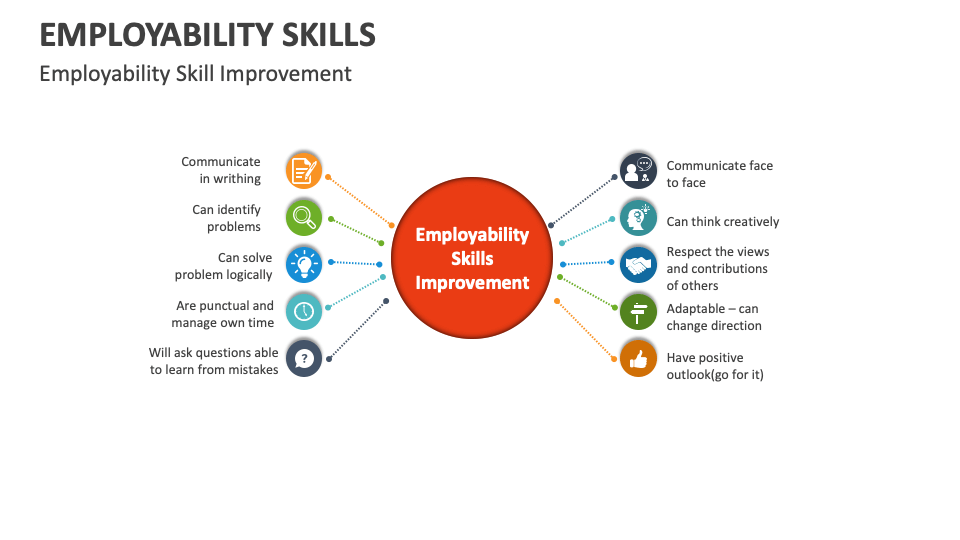 EMPLOYABILITY SKILLS

Employability Skill Improvement

Communicate in writhing

Can identify problems

Can solve problem logically

Are punctual and manage own time

Will ask questions able to learn from mistakes

Employability Skills Improvement

Communicate face to face

Can think creatively

Respect the views and contributions of others

Adaptable – can change direction

Have positive outlook(go for it)